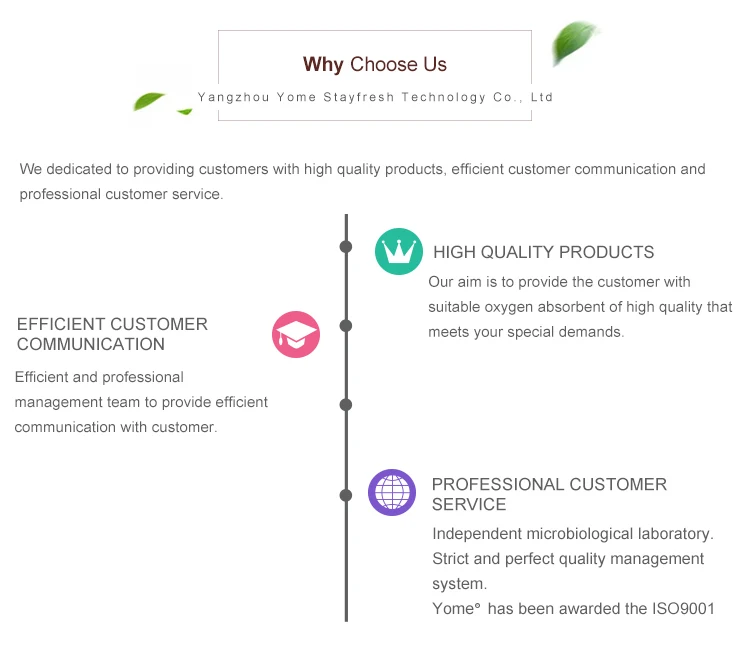 Why Choose Us

Yangzhou Yome Stayfresh Technology Co., Ltd

We dedicated to providing customers with high quality products, efficient customer communication and professional customer service.

HIGH QUALITY PRODUCTS

Our aim is to provide the customer with suitable oxygen absorbent of high quality that meets your special demands.

EFFICIENT CUSTOMER COMMUNICATION

Efficient and professional management team to provide efficient communication with customer.

PROFESSIONAL CUSTOMER SERVICE

Independent microbiological laboratory. Strict and perfect quality management system.
Yome° has been awarded the ISO9001